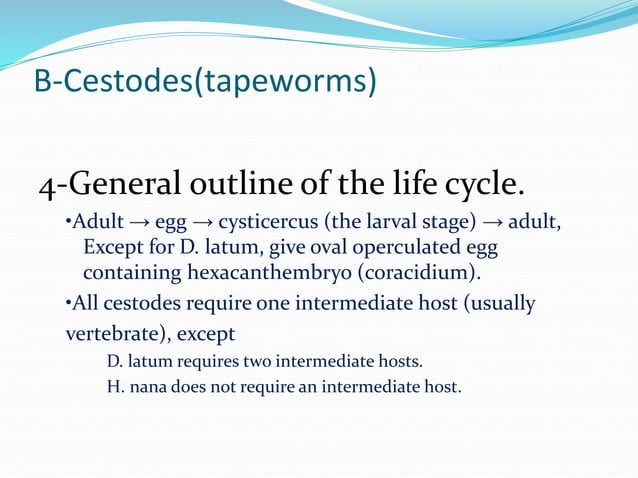 B-Cestodes(tapeworms)

4-General outline of the life cycle.

•Adult → egg → cysticercus (the larval stage) → adult, Except for D. latum, give oval operculated egg containing hexacanthembryo (coracidium).

•All cestodes require one intermediate host (usually vertebrate), except

D. latum requires two intermediate hosts.

H. nana does not require an intermediate host.